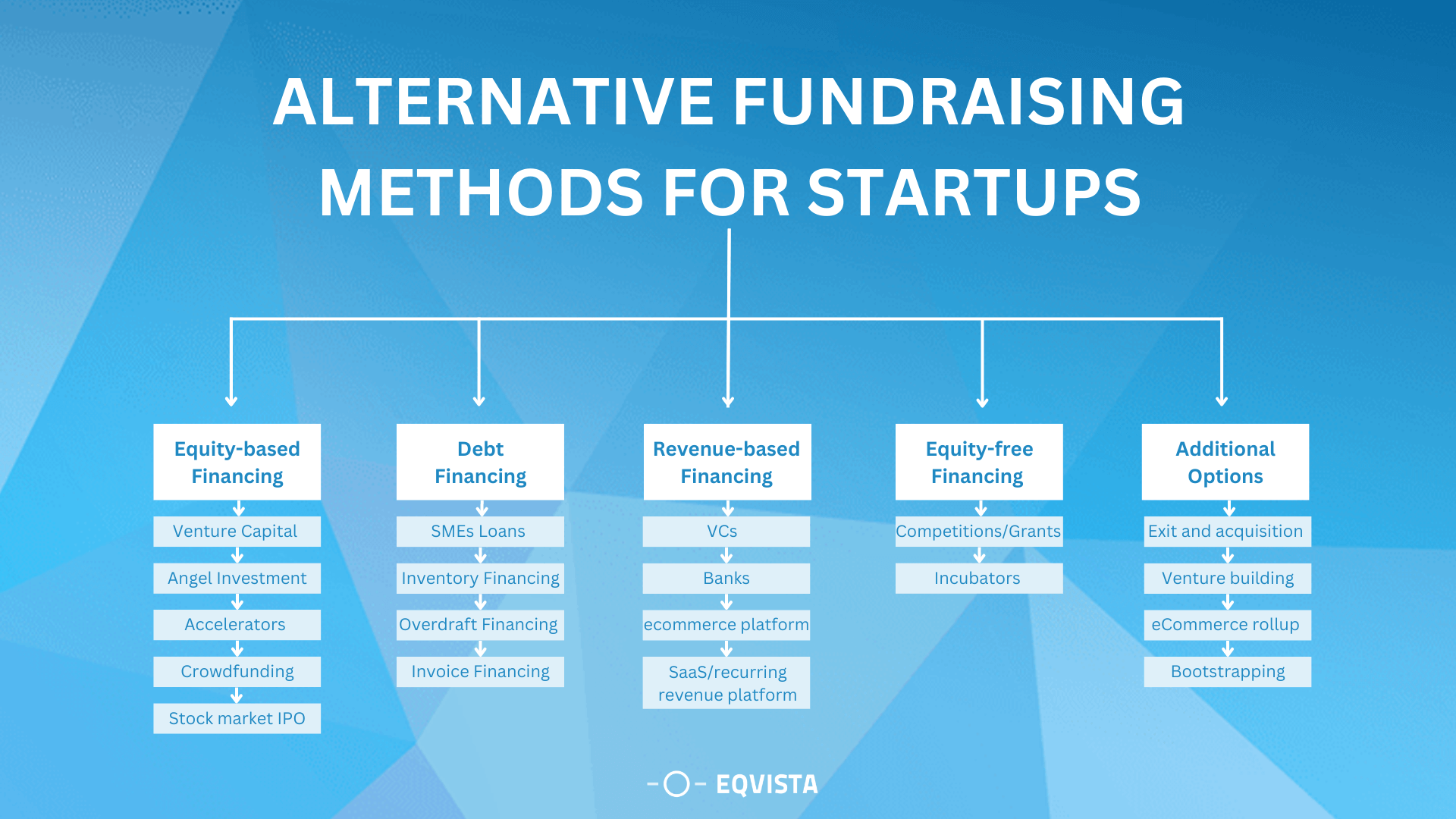 ALTERNATIVE FUNDRAISING METHODS FOR STARTUPS

Equity-based Financing

Venture Capital

Angel Investment

Accelerators

Crowdfunding

Stock market IPO

Debt Financing

SMEs Loans

Inventory Financing

Overdraft Financing

Invoice Financing

Revenue-based Financing

VCs

Banks

ecommerce platform

SaaS/recurring revenue platform

Equity-free Financing

Competitions/Grants

Incubators

Additional Options

Exit and acquisition

Venture building

eCommerce rollup

Bootstrapping

EQVISTA